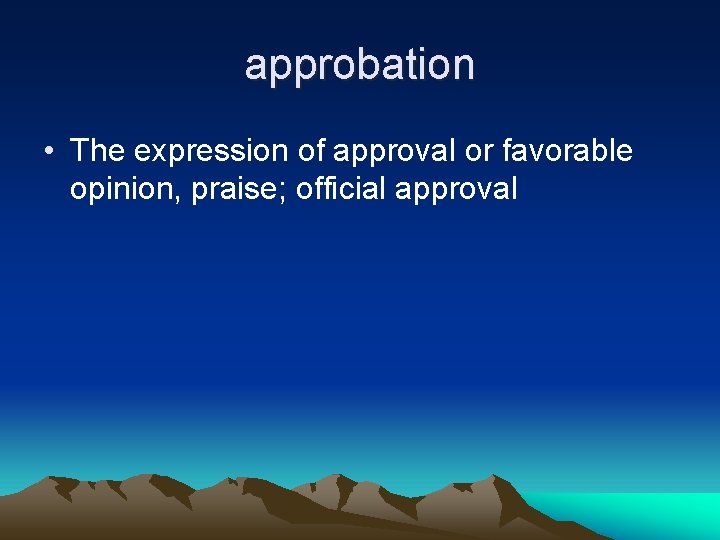 approbation

• The expression of approval or favorable opinion, praise; official approval